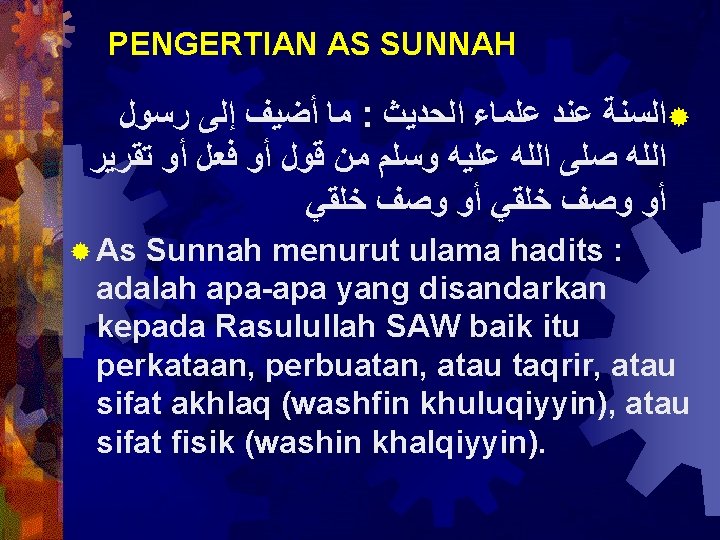 PENGERTIAN AS SUNNAH

السنة عند علماء الحديث : ما أضيف إلى رسول الله صلى الله عليه وسلم من قول أو فعل أو تقرير أو وصف خلقي أو وصف خلقي

As Sunnah menurut ulama hadits : adalah apa-apa yang disandarkan kepada Rasulullah SAW baik itu perkataan, perbuatan, atau taqrir, atau sifat akhlaq (washfin khuluqiyyin), atau sifat fisik (washin khalqiyyin).